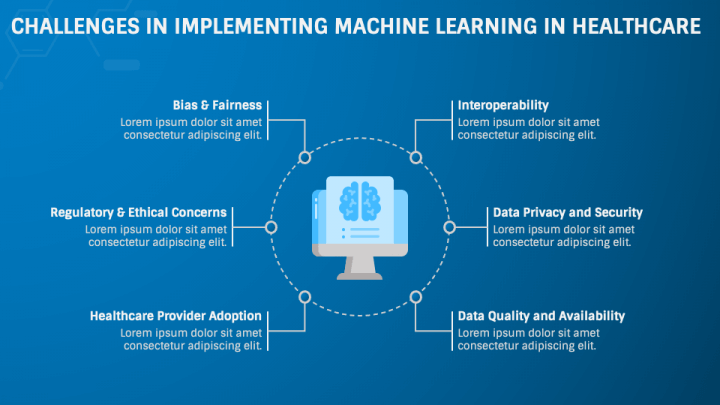 CHALLENGES IN IMPLEMENTING MACHINE LEARNING IN HEALTHCARE

Bias & Fairness
Lorem ipsum dolor sit amet consectetur adipiscing elit.

Regulatory & Ethical Concerns
Lorem ipsum dolor sit amet consectetur adipiscing elit.

Healthcare Provider Adoption
Lorem ipsum dolor sit amet consectetur adipiscing elit.

Interoperability
Lorem ipsum dolor sit amet consectetur adipiscing elit.

Data Privacy and Security
Lorem ipsum dolor sit amet consectetur adipiscing elit.

Data Quality and Availability
Lorem ipsum dolor sit amet consectetur adipiscing elit.